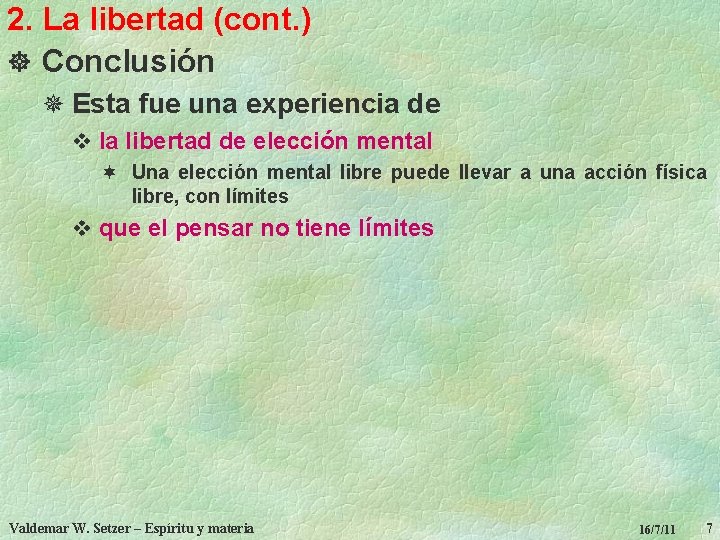 2. La libertad (cont.)

Conclusión

Esta fue una experiencia de

la libertad de elección mental

Una elección mental libre puede llevar a una acción física libre, con límites

que el pensar no tiene límites

Valdemar W. Setzer – Espíritu y materia

16/7/11

7